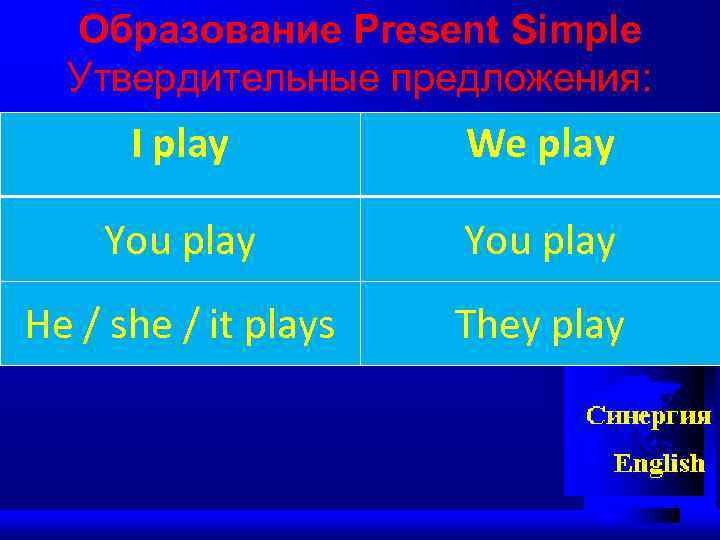 Образование Present Simple
Утвердительные предложения:

| I play | We play |
|---|---|
| You play | You play |
| He / she / it plays | They play |

Синергия
English